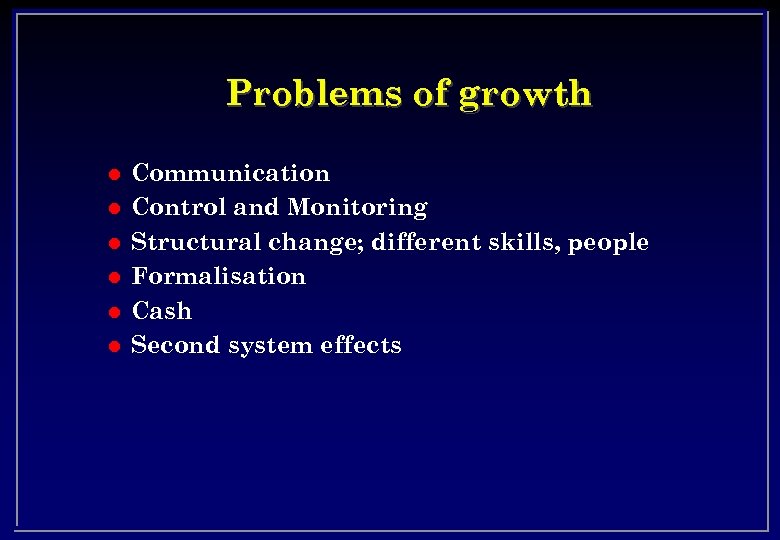 Problems of growth

- Communication
- Control and Monitoring
- Structural change; different skills, people
- Formalisation
- Cash
- Second system effects